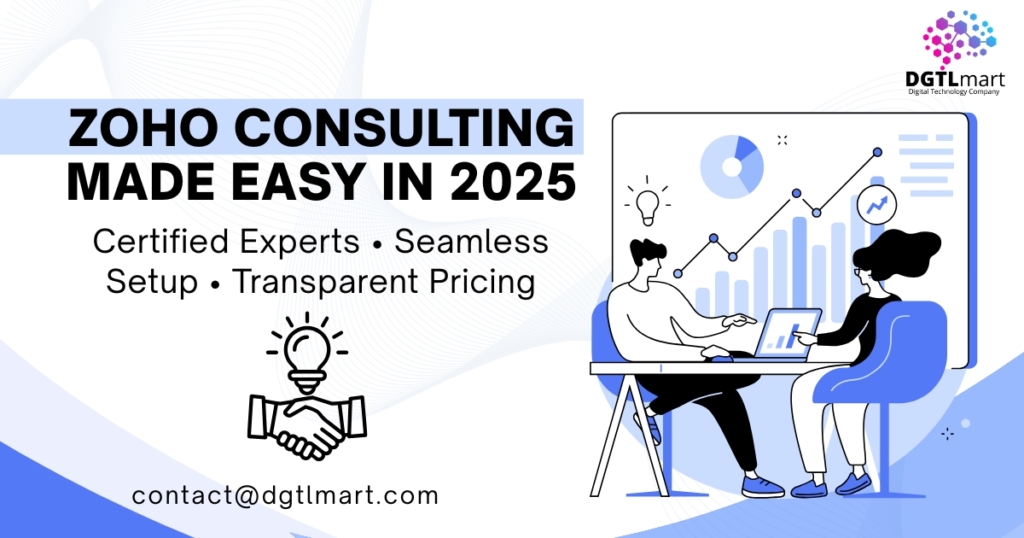 DGTLmart
Digital Technology Company

ZOHO CONSULTING MADE EASY IN 2025

Certified Experts • Seamless Setup • Transparent Pricing

contact@dgtlmart.com